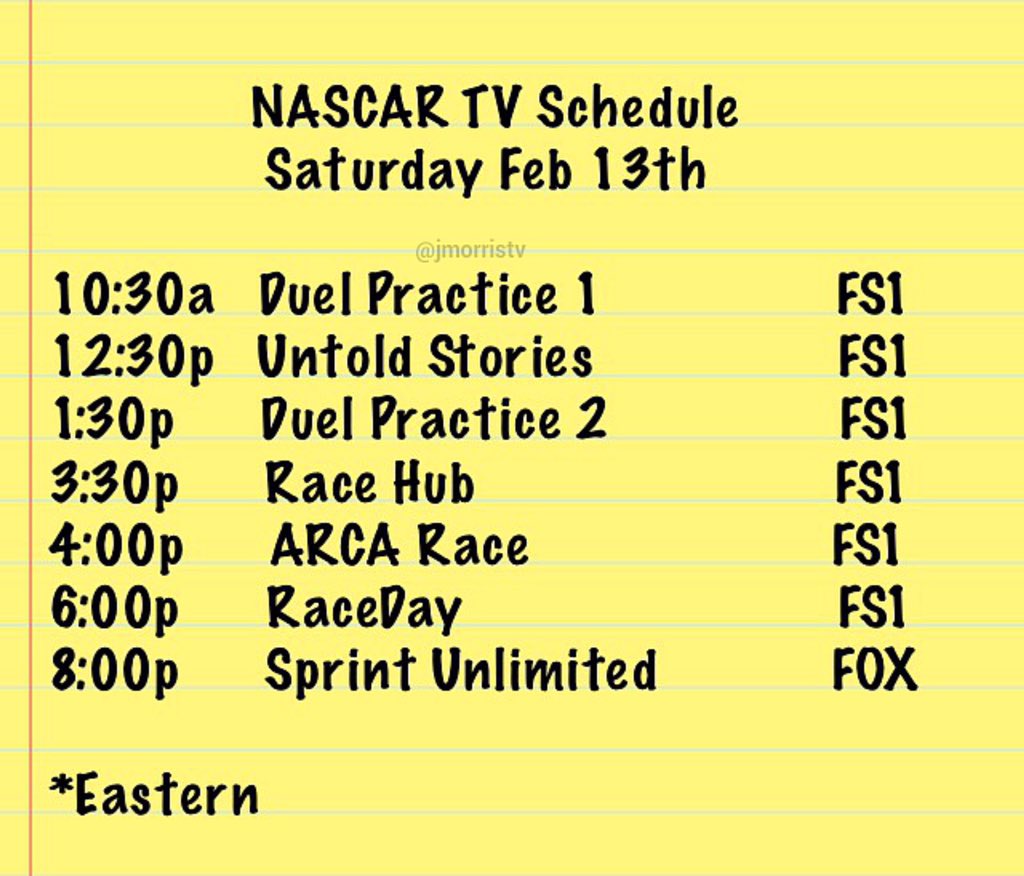 NASCAR TV Schedule
Saturday Feb 13th

@jmorristv

| | | |
|---|---|---|
| 10:30a | Duel Practice 1 | FS1 |
| 12:30p | Untold Stories | FS1 |
| 1:30p | Duel Practice 2 | FS1 |
| 3:30p | Race Hub | FS1 |
| 4:00p | ARCA Race | FS1 |
| 6:00p | RaceDay | FS1 |
| 8:00p | Sprint Unlimited | FOX |

*Eastern